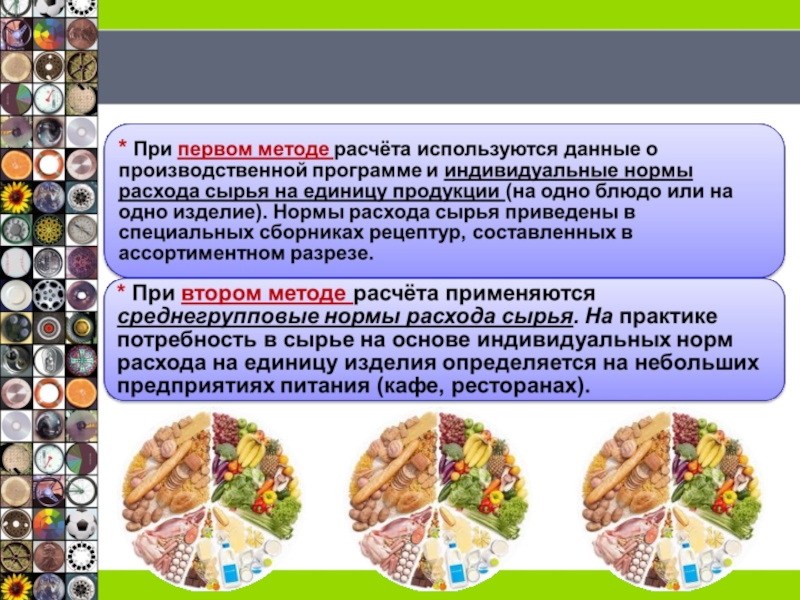 * При первом методе расчёта используются данные о производственной программе и индивидуальные нормы расхода сырья на единицу продукции (на одно блюдо или на одно изделие). Нормы расхода сырья приведены в специальных сборниках рецептур, составленных в ассортиментном разрезе.

* При втором методе расчёта применяются среднегрупповые нормы расхода сырья. На практике потребность в сырье на основе индивидуальных норм расхода на единицу изделия определяется на небольших предприятиях питания (кафе, ресторанах).